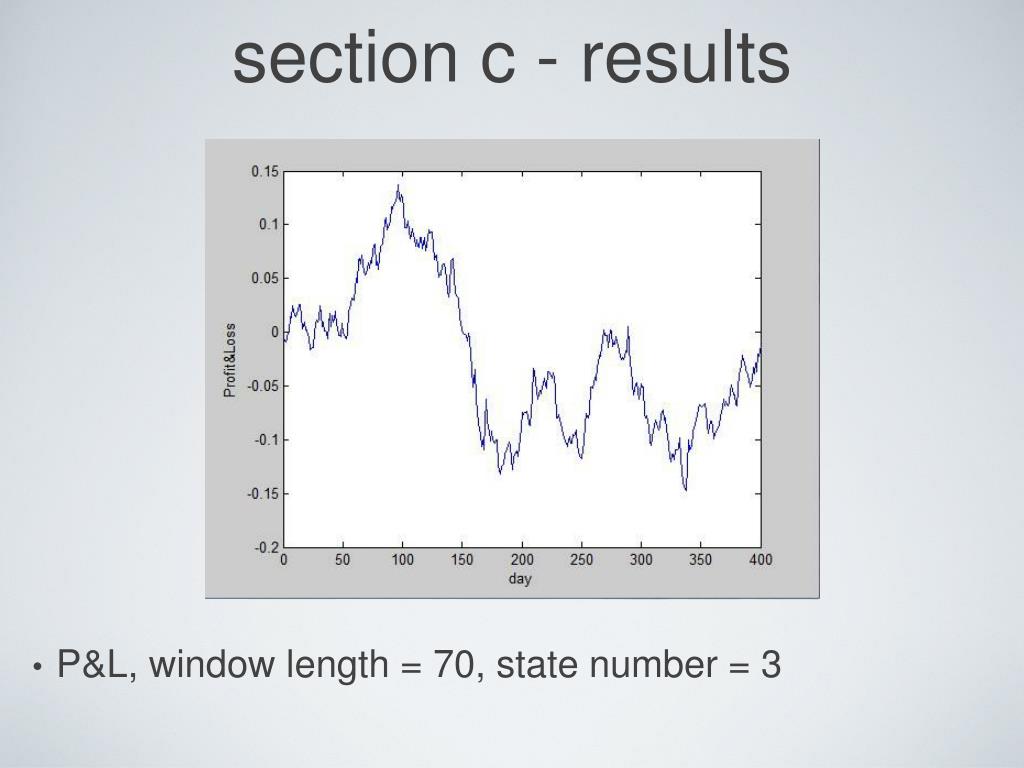 section c - results

0.15
0.1
0.05
0
-0.05
-0.1
-0.15
-0.2
Profit&Loss
0 50 100 150 200 250 300 350 400
day

• P&L, window length = 70, state number = 3